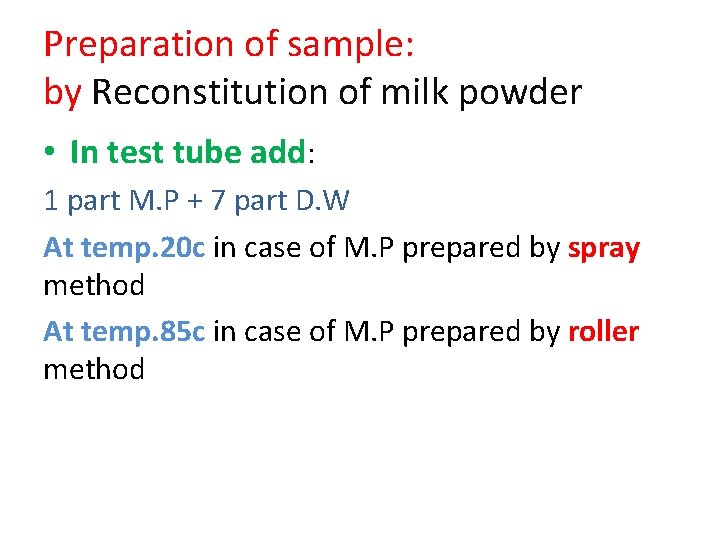 Preparation of sample:
by Reconstitution of milk powder

• In test tube add:

1 part M.P + 7 part D.W

At temp.20c in case of M.P prepared by spray method

At temp.85c in case of M.P prepared by roller method